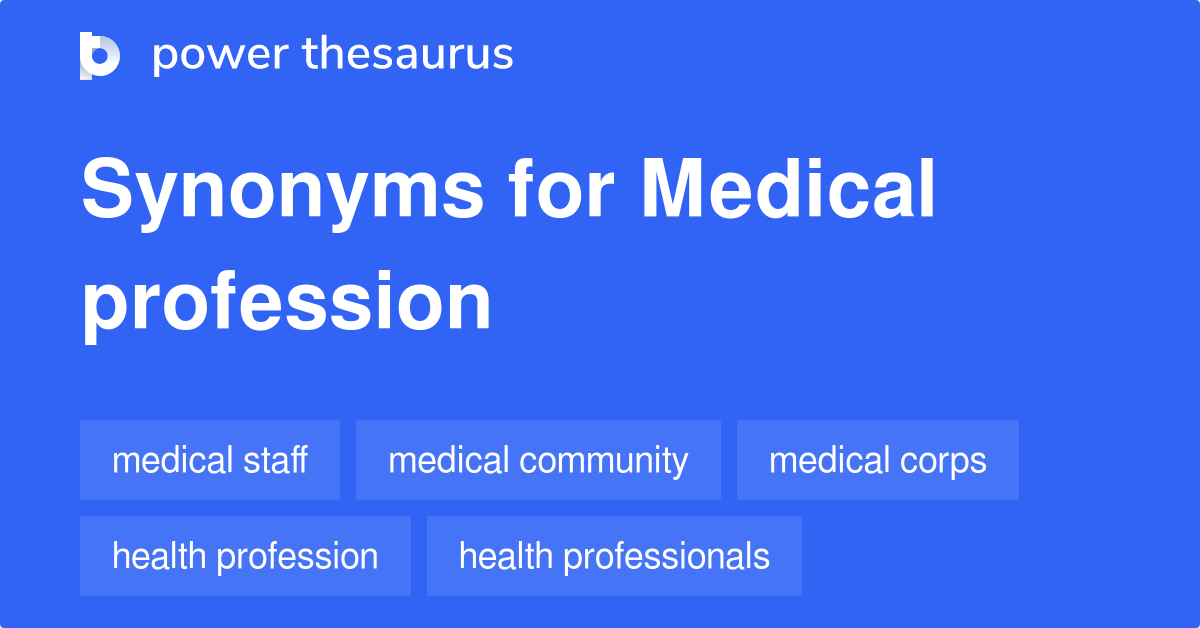 power thesaurus

Synonyms for Medical profession

medical staff
medical community
medical corps
health profession
health professionals